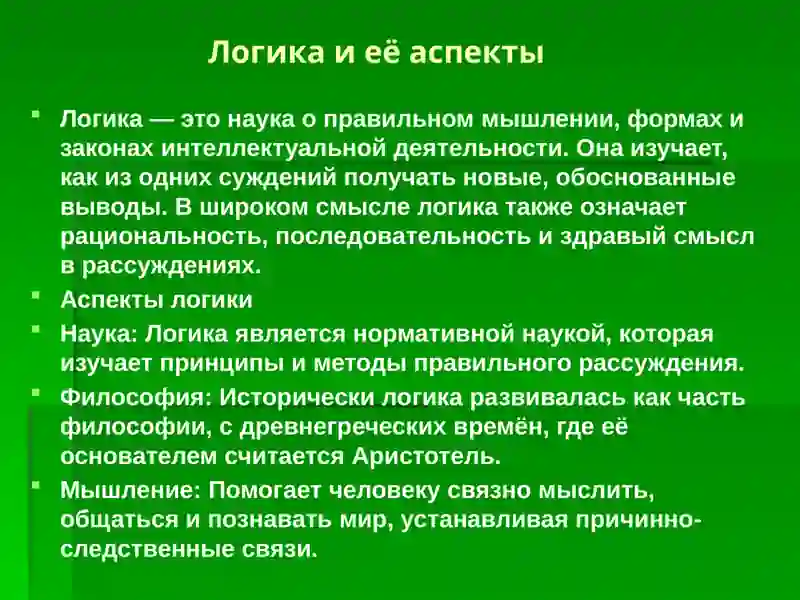 Логика и её аспекты

Логика — это наука о правильном мышлении, формах и законах интеллектуальной деятельности. Она изучает, как из одних суждений получать новые, обоснованные выводы. В широком смысле логика также означает рациональность, последовательность и здравый смысл в рассуждениях.

Аспекты логики

Наука: Логика является нормативной наукой, которая изучает принципы и методы правильного рассуждения.

Философия: Исторически логика развивалась как часть философии, с древнегреческих времён, где её основателем считается Аристотель.

Мышление: Помогает человеку связно мыслить, общаться и познавать мир, устанавливая причинно-следственные связи.